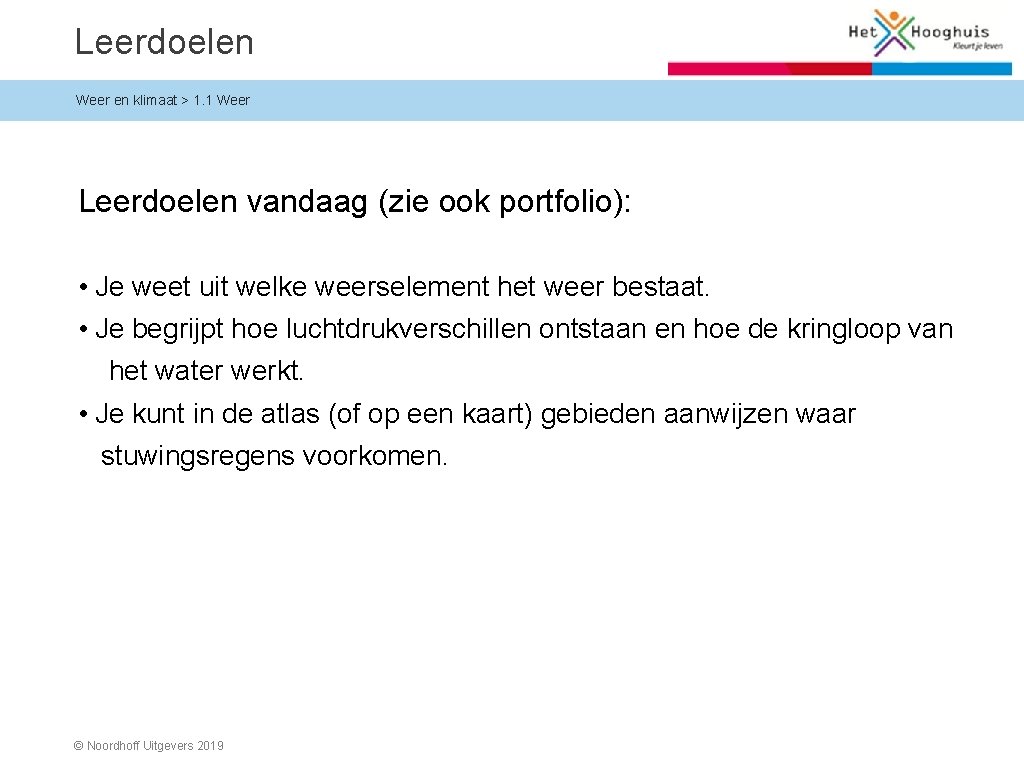 Leerdoelen

Het Hooghuis
Kleurt je leven

Weer en klimaat > 1.1 Weer

Leerdoelen vandaag (zie ook portfolio):

• Je weet uit welke weerselement het weer bestaat.
• Je begrijpt hoe luchtdrukverschillen ontstaan en hoe de kringloop van het water werkt.
• Je kunt in de atlas (of op een kaart) gebieden aanwijzen waar stuwingsregens voorkomen.

© Noordhoff Uitgevers 2019